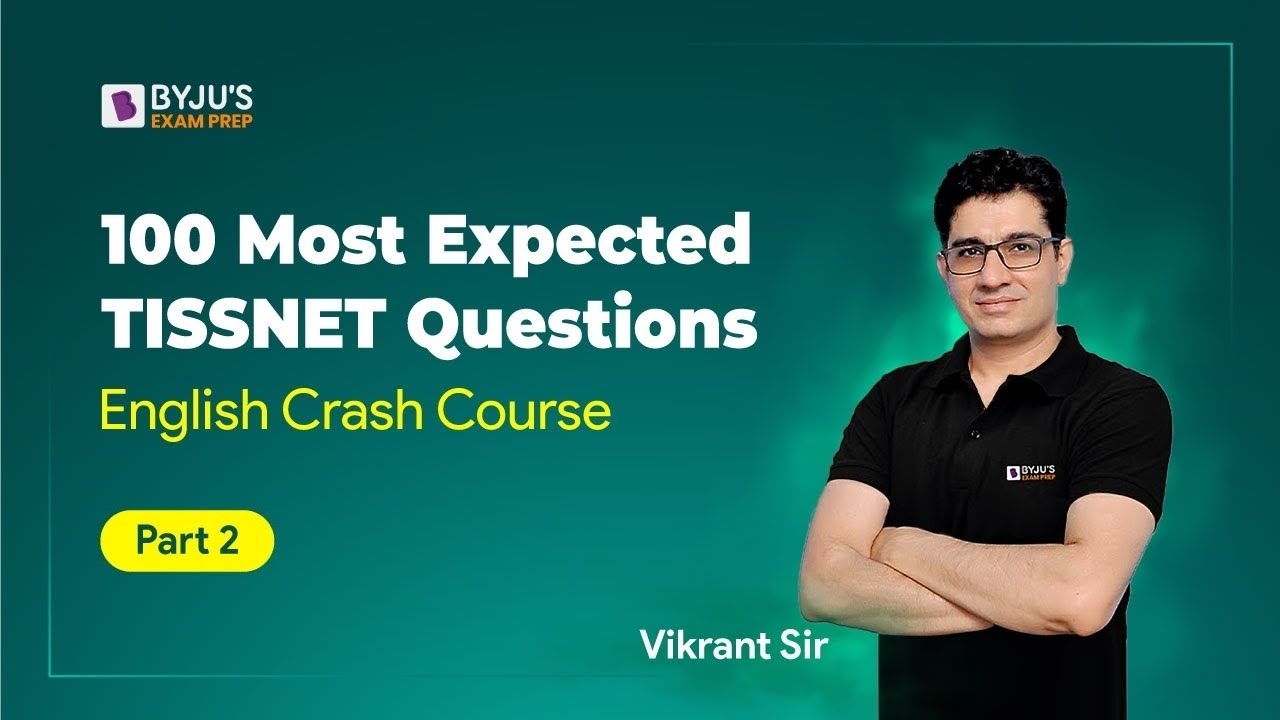 BYJU'S
EXAM PREP

100 Most Expected TISSNET Questions

English Crash Course

Part 2

BYJU'S
EXAM PREP

Vikrant Sir